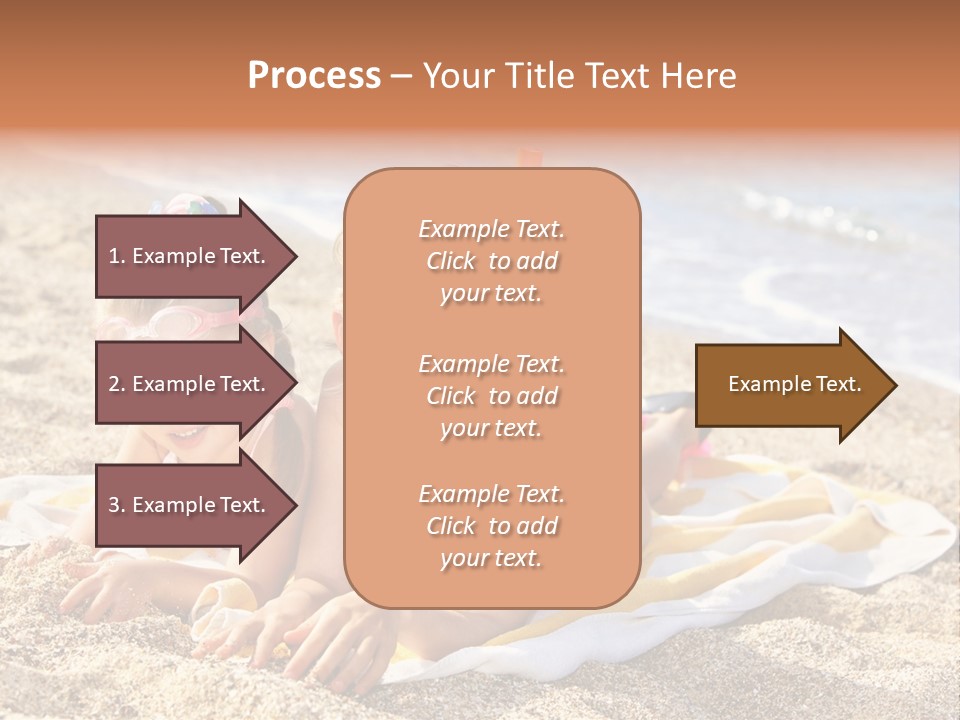 Process – Your Title Text Here

1. Example Text.

2. Example Text.

3. Example Text.

Example Text. Click to add your text.

Example Text. Click to add your text.

Example Text. Click to add your text.

Example Text.